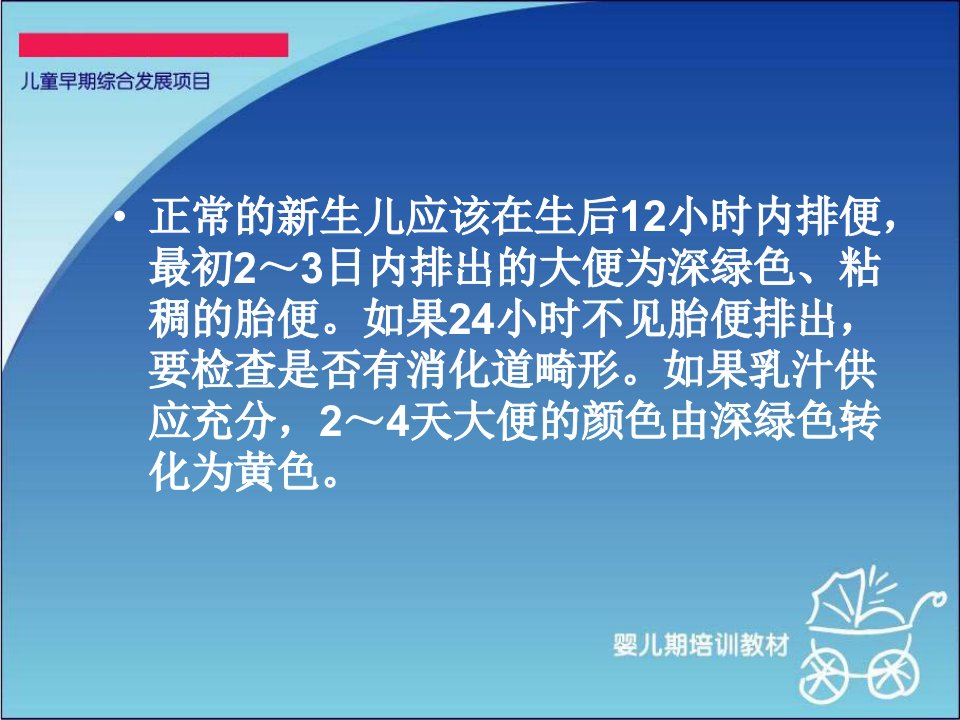 儿童早期综合发展项目

• 正常的新生儿应该在生后12小时内排便，最初2～3日内排出的大便为深绿色、粘稠的胎便。如果24小时不见胎便排出，要检查是否有消化道畸形。如果乳汁供应充分，2～4天大便的颜色由深绿色转化为黄色。

婴儿期培训教材